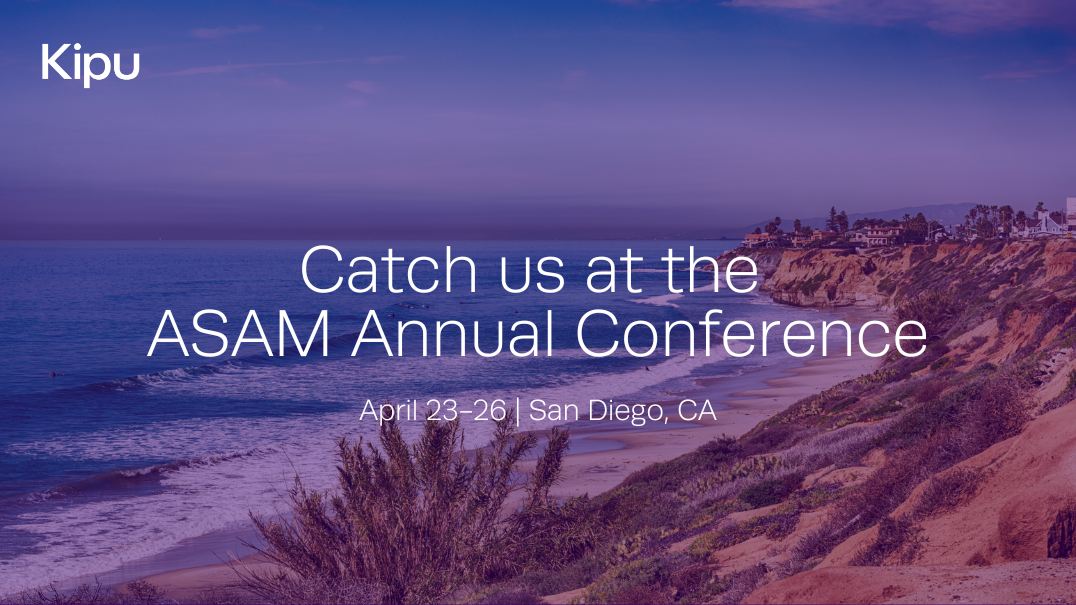 Kipu

Catch us at the ASAM Annual Conference

April 23–26 | San Diego, CA